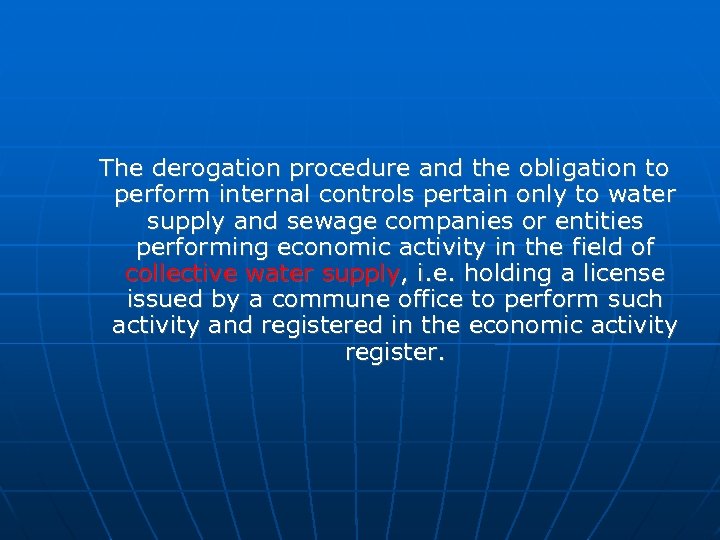 The derogation procedure and the obligation to perform internal controls pertain only to water supply and sewage companies or entities performing economic activity in the field of collective water supply, i.e. holding a license issued by a commune office to perform such activity and registered in the economic activity register.